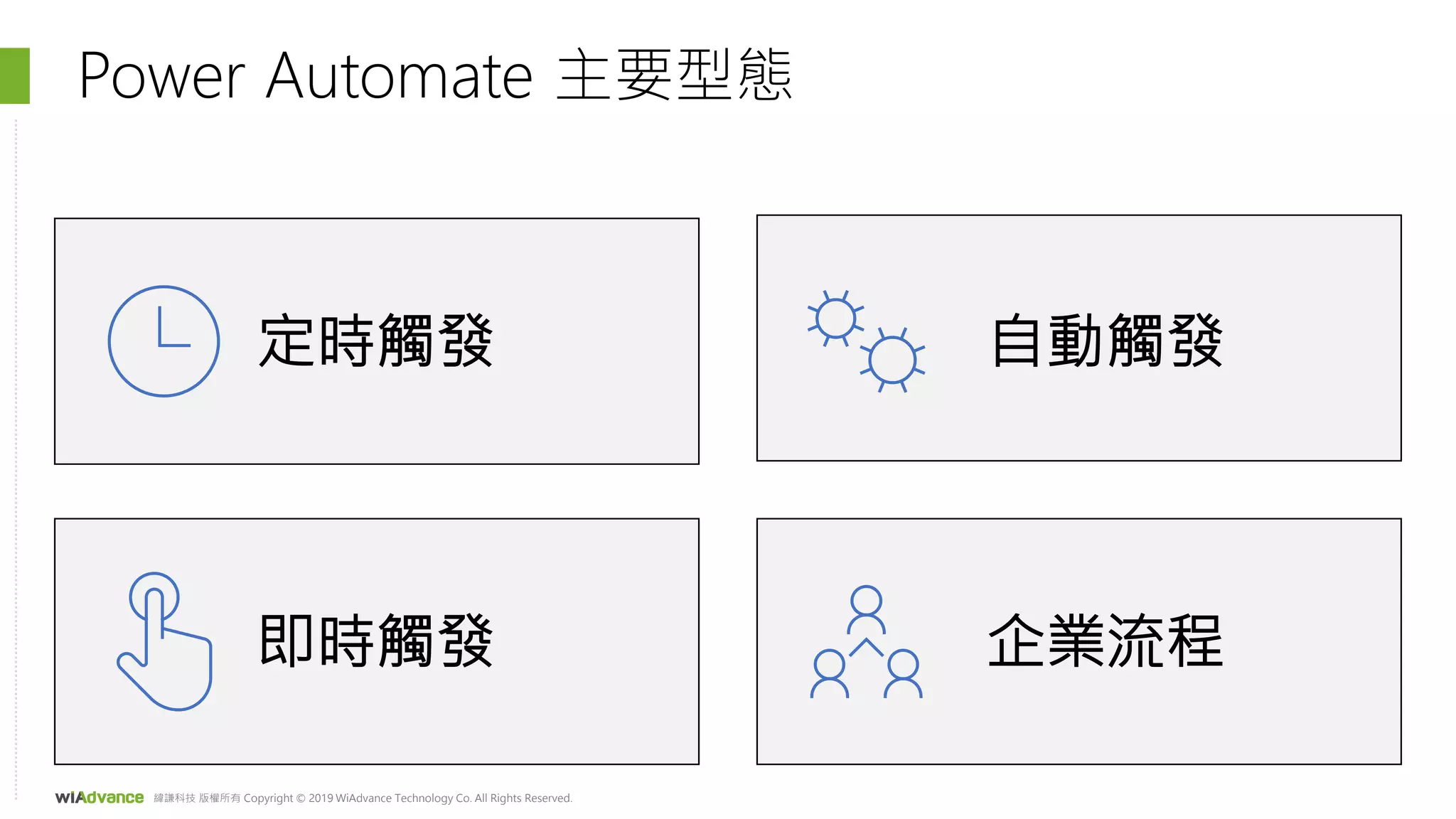 Power Automate 主要型態

定時觸發

自動觸發

即時觸發

企業流程

wiAdvance 緯謙科技 版權所有 Copyright © 2019 WiAdvance Technology Co. All Rights Reserved.